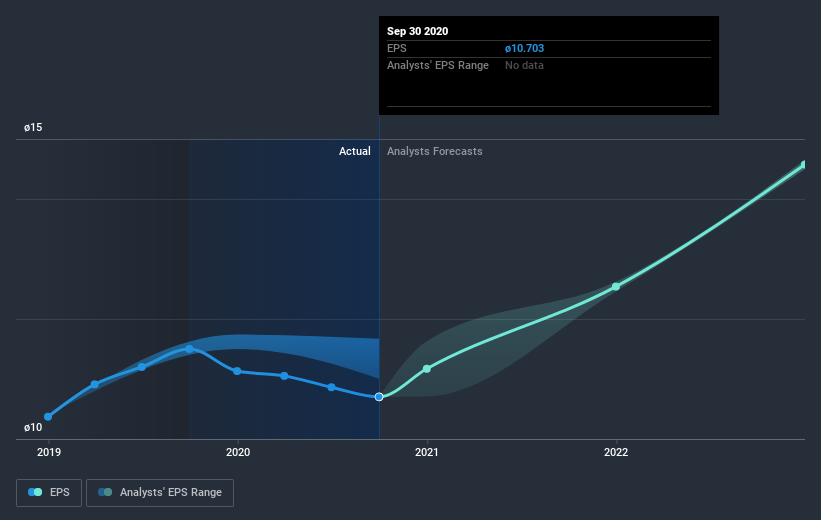 Sep 30 2020
EPS ø10.703
Analysts' EPS Range No data

ø15

Actual Analysts Forecasts

ø10

2019 2020 2021 2022

EPS Analysts' EPS Range